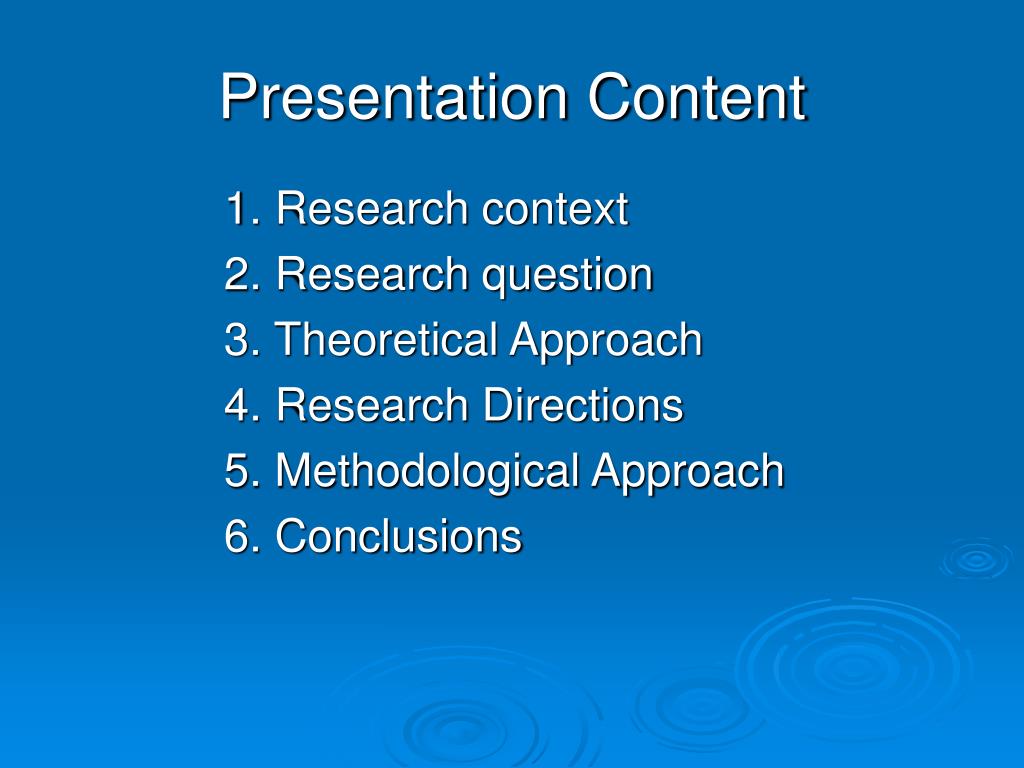 Presentation Content

1. Research context
2. Research question
3. Theoretical Approach
4. Research Directions
5. Methodological Approach
6. Conclusions